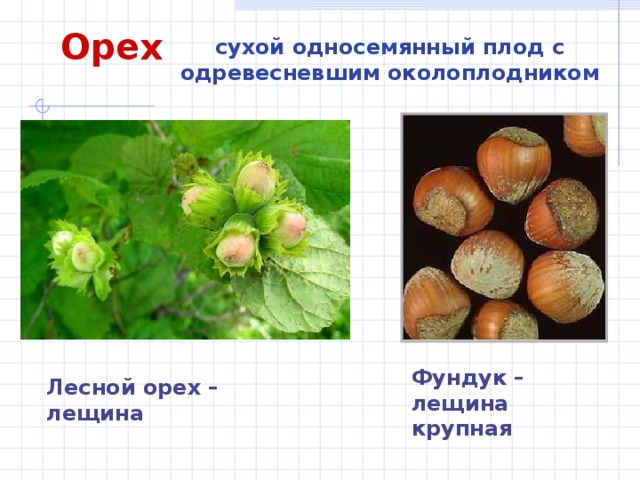 Орех

сухой односемянный плод с одревесневшим околоплодником

Лесной орех – лещина

Фундук – лещина крупная